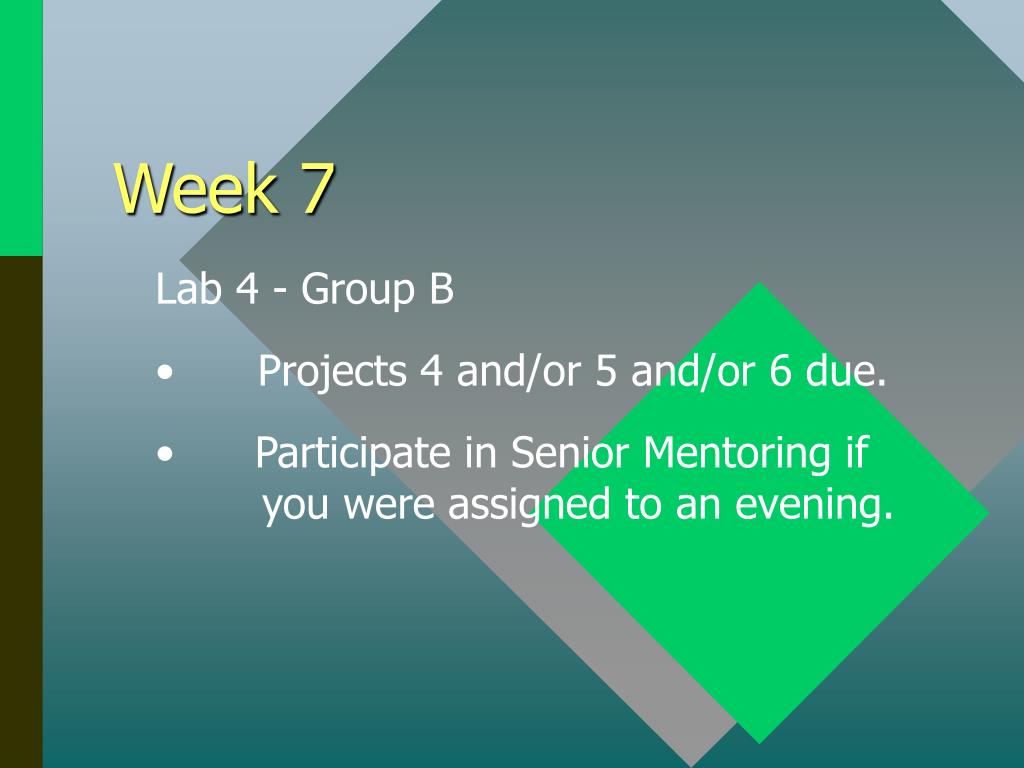 Week 7

Lab 4 - Group B

• Projects 4 and/or 5 and/or 6 due.

• Participate in Senior Mentoring if you were assigned to an evening.